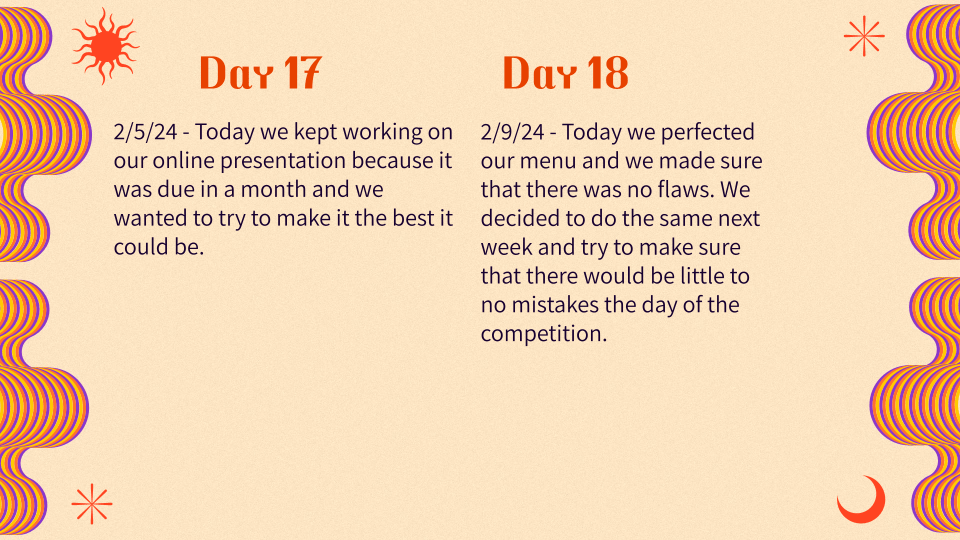 Day 17

2/5/24 - Today we kept working on our online presentation because it was due in a month and we wanted to try to make it the best it could be.

Day 18

2/9/24 - Today we perfected our menu and we made sure that there was no flaws. We decided to do the same next week and try to make sure that there would be little to no mistakes the day of the competition.